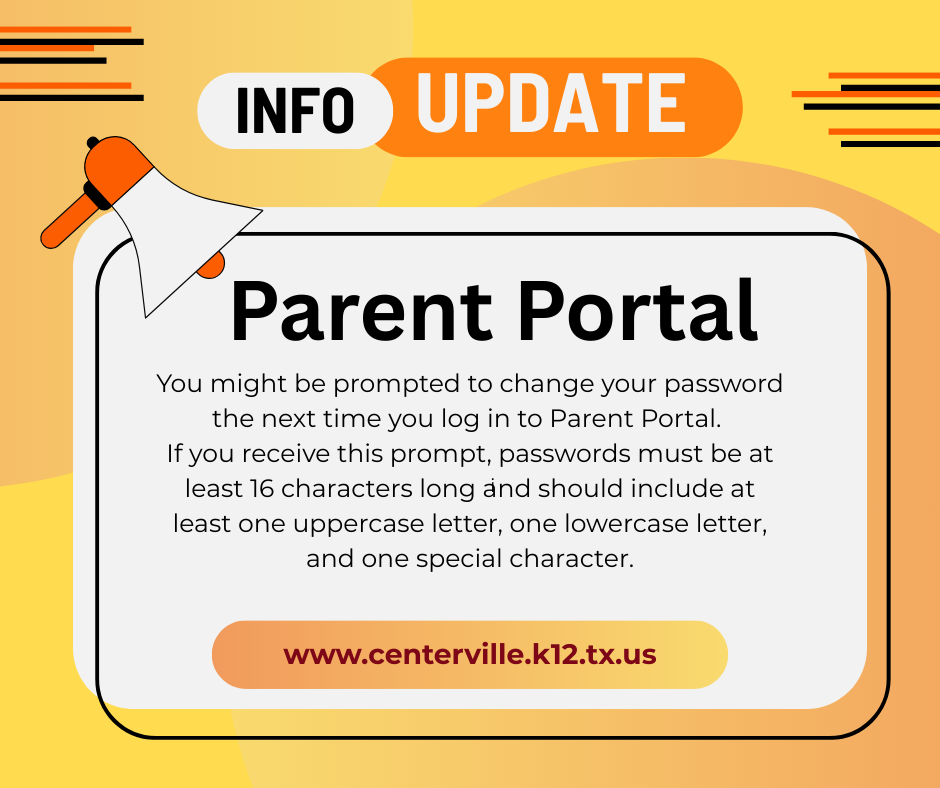 INFO UPDATE

Parent Portal

You might be prompted to change your password the next time you log in to Parent Portal. If you receive this prompt, passwords must be at least 16 characters long and should include at least one uppercase letter, one lowercase letter, and one special character.

www.centerville.k12.tx.us